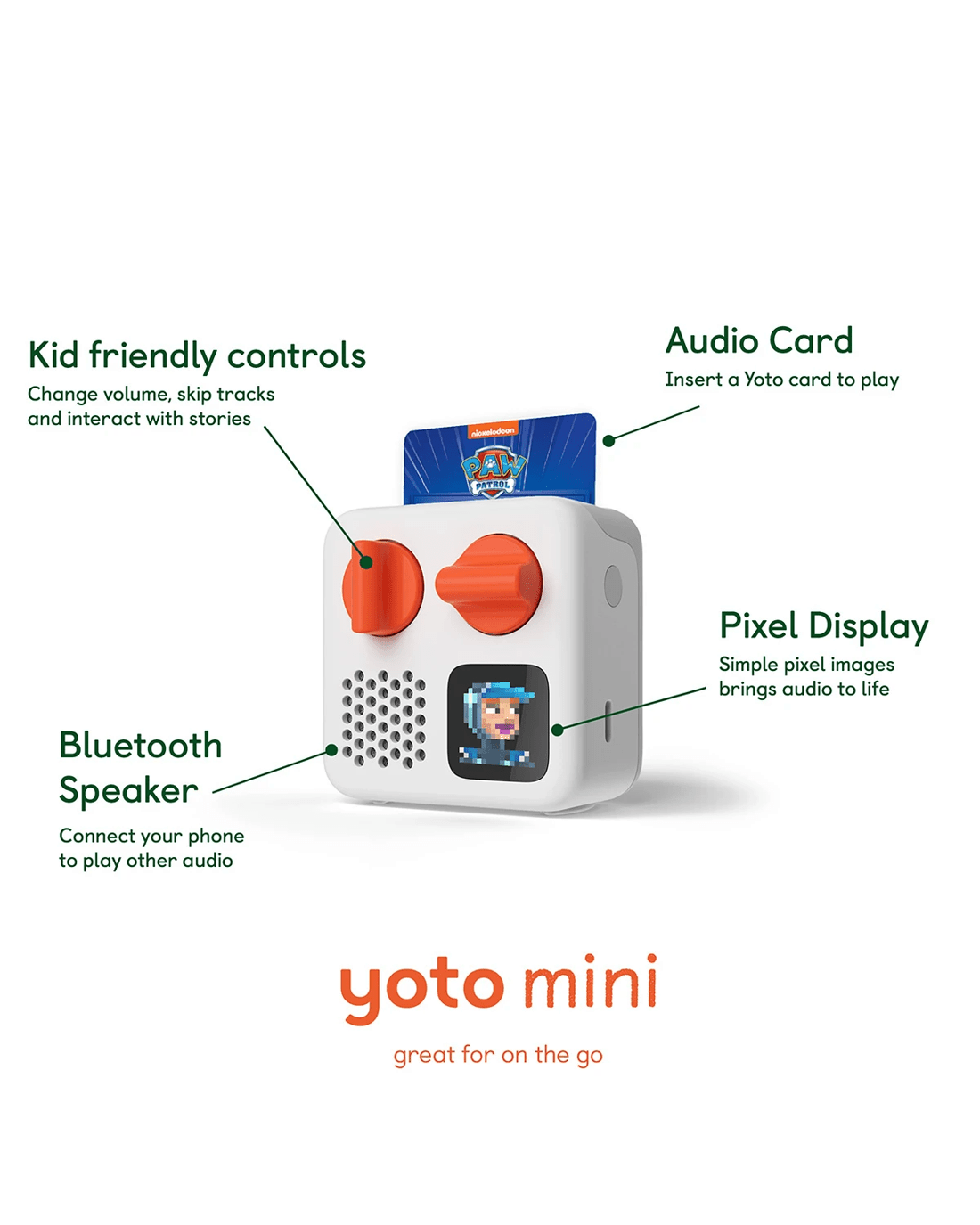 Kid friendly controls
Change volume, skip tracks and interact with stories

Audio Card
Insert a Yoto card to play

nickelodeon
PAW PATROL

Pixel Display
Simple pixel images brings audio to life

Bluetooth Speaker
Connect your phone to play other audio

yoto mini
great for on the go